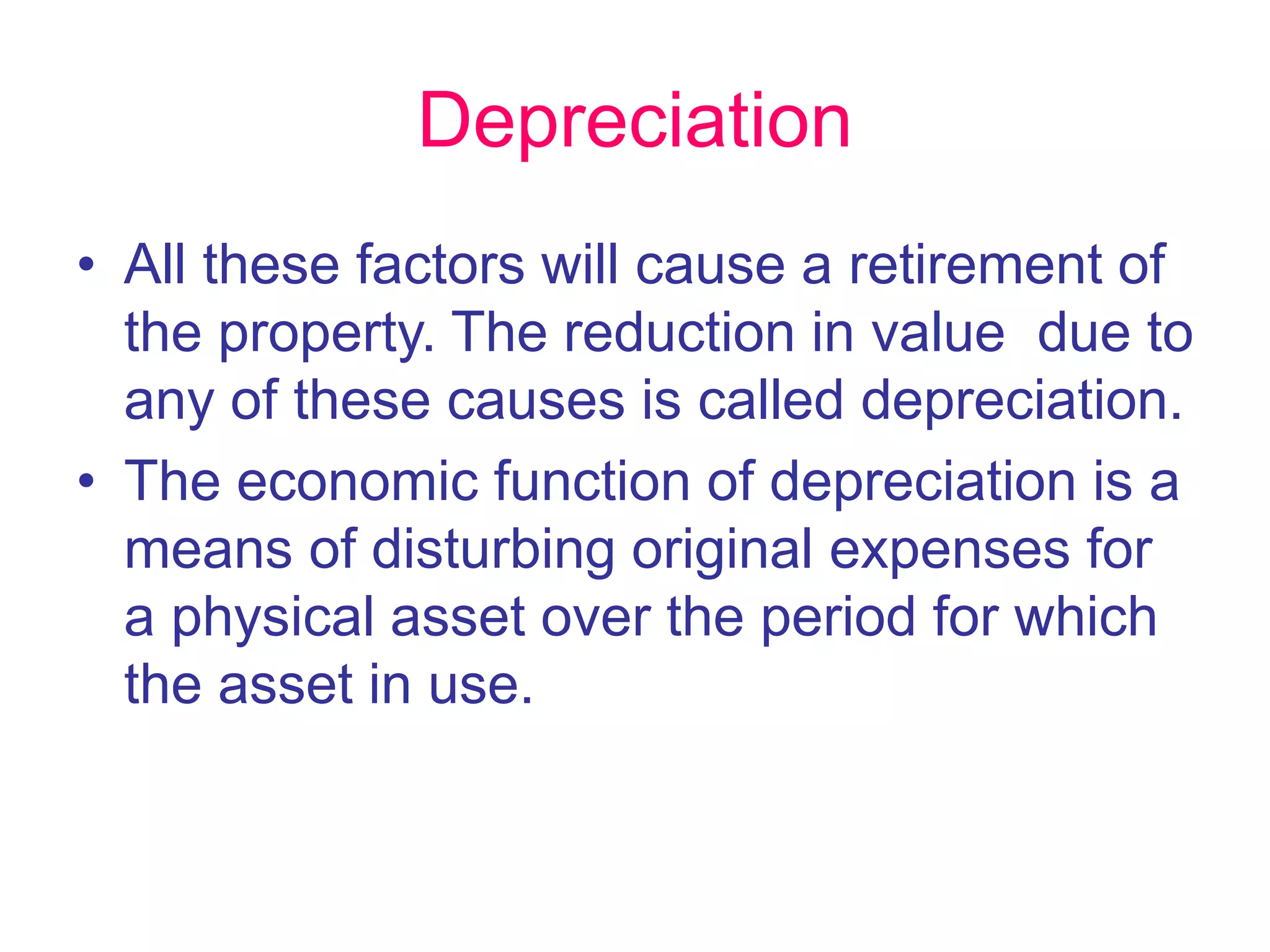 Depreciation

• All these factors will cause a retirement of the property. The reduction in value due to any of these causes is called depreciation.

• The economic function of depreciation is a means of disturbing original expenses for a physical asset over the period for which the asset in use.